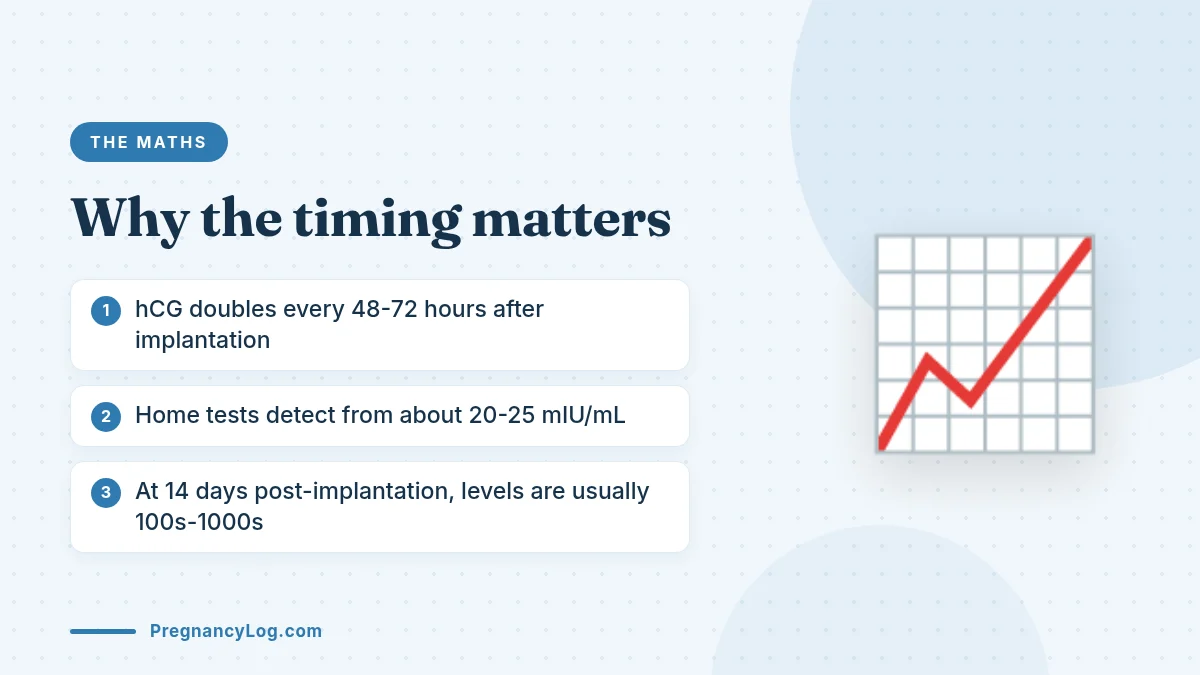 THE MATHS

Why the timing matters

1 hCG doubles every 48-72 hours after implantation

2 Home tests detect from about 20-25 mIU/mL

3 At 14 days post-implantation, levels are usually 100s-1000s

PregnancyLog.com